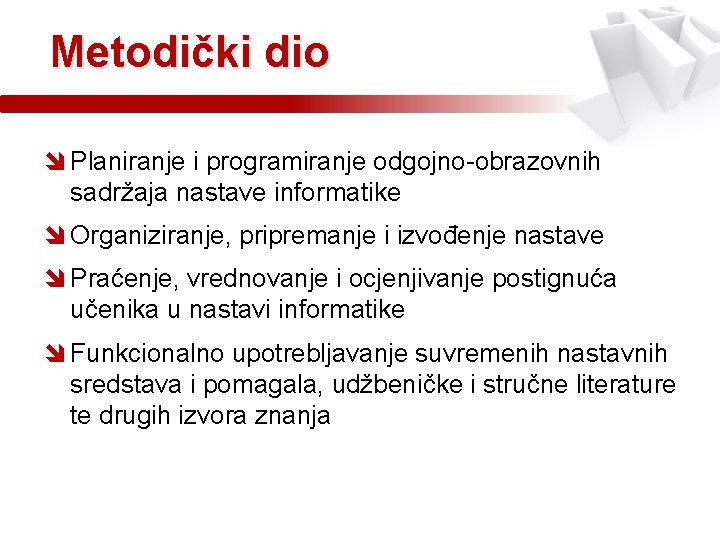 Metodički dio

Planiranje i programiranje odgojno-obrazovnih sadržaja nastave informatike

Organiziranje, pripremanje i izvođenje nastave

Praćenje, vrednovanje i ocjenjivanje postignuća učenika u nastavi informatike

Funkcionalno upotrebljavanje suvremenih nastavnih sredstava i pomagala, udžbeničke i stručne literature te drugih izvora znanja